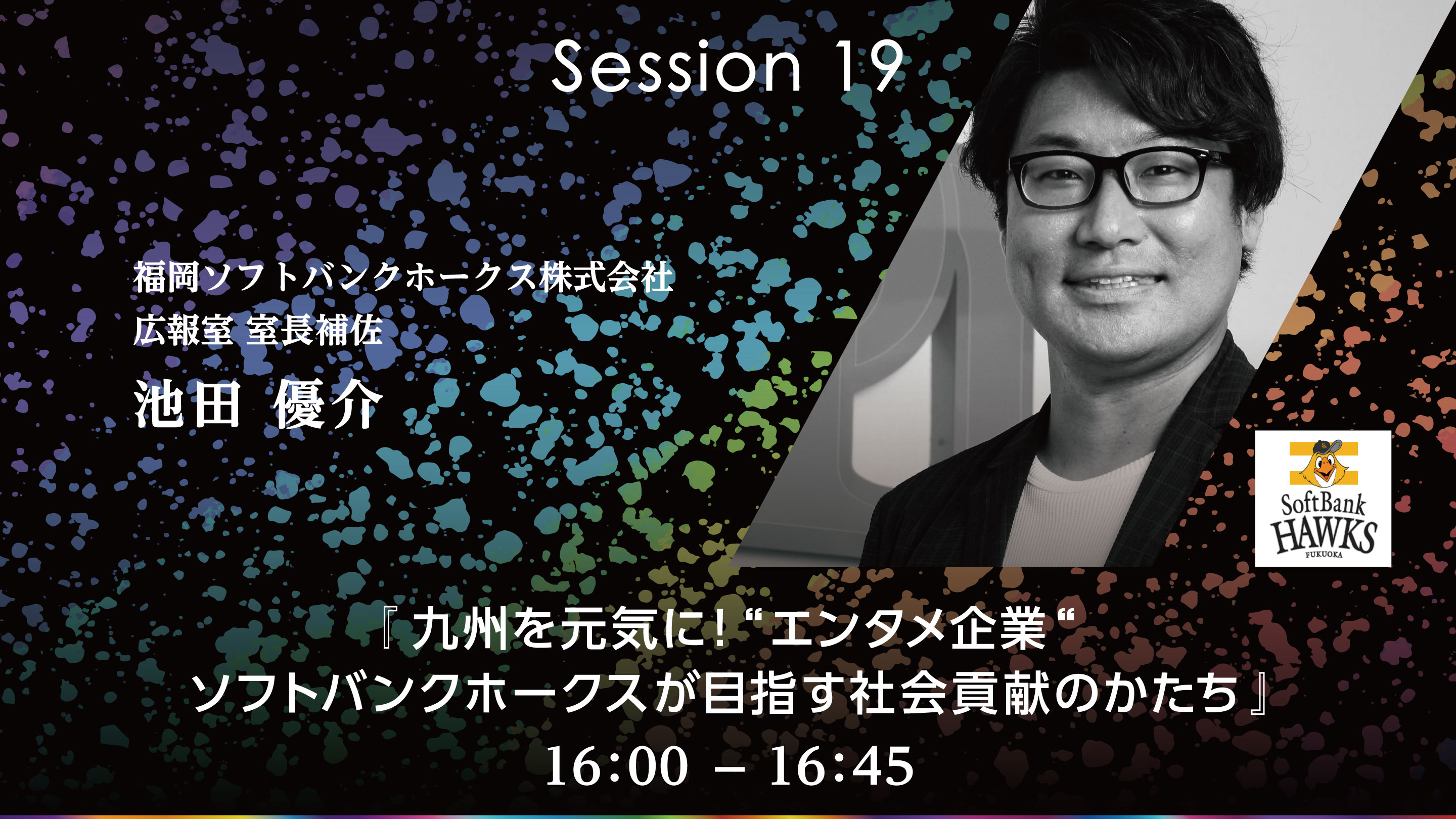 Session 19

福岡ソフトバンクホークス株式会社
広報室 室長補佐
池田 優介

SoftBank
HAWKS
FUKUOKA

『九州を元気に!“エンタメ企業“
ソフトバンクホークスが目指す社会貢献のかたち』
16:00 – 16:45